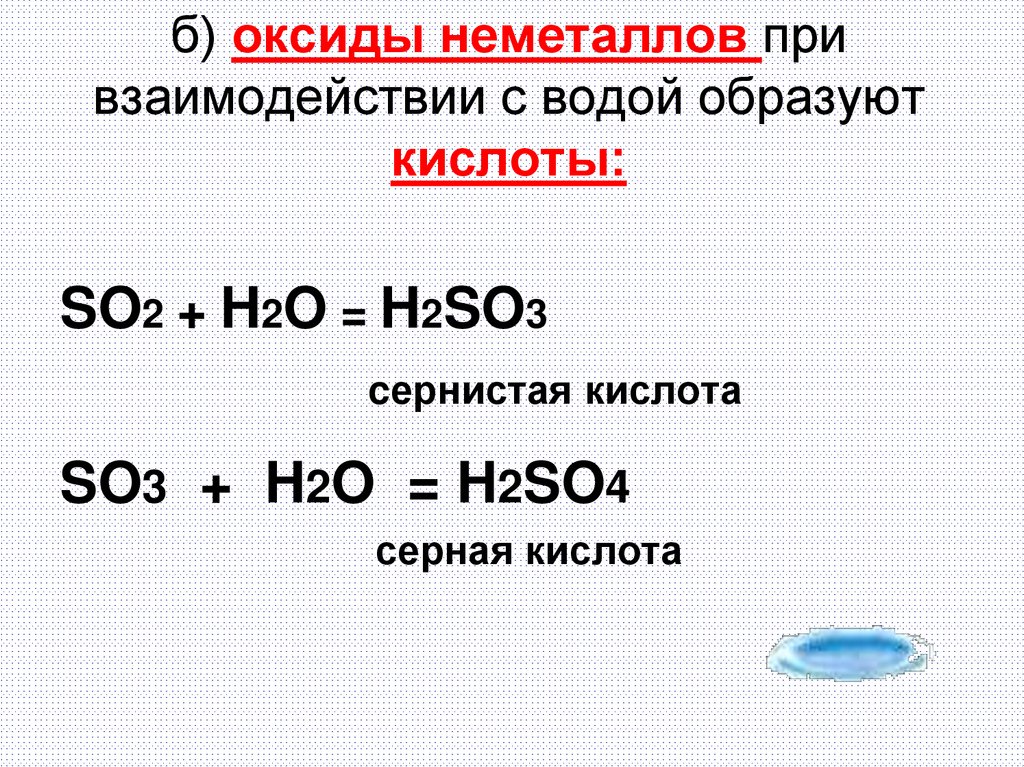 б) оксиды неметаллов при взаимодействии с водой образуют кислоты:

$SO_2 + H_2O = H_2SO_3$

сернистая кислота

$SO_3 + H_2O = H_2SO_4$

серная кислота